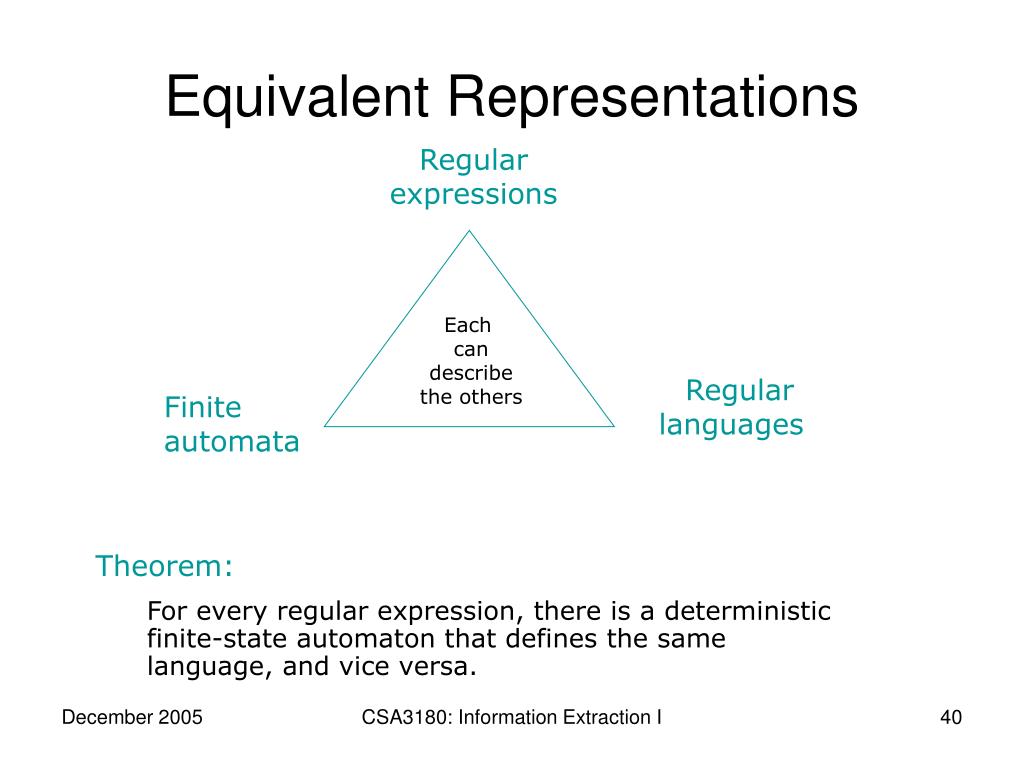 Equivalent Representations

Regular expressions

Each can describe the others

Finite automata

Regular languages

Theorem:

For every regular expression, there is a deterministic finite-state automaton that defines the same language, and vice versa.

December 2005

CSA3180: Information Extraction I

40